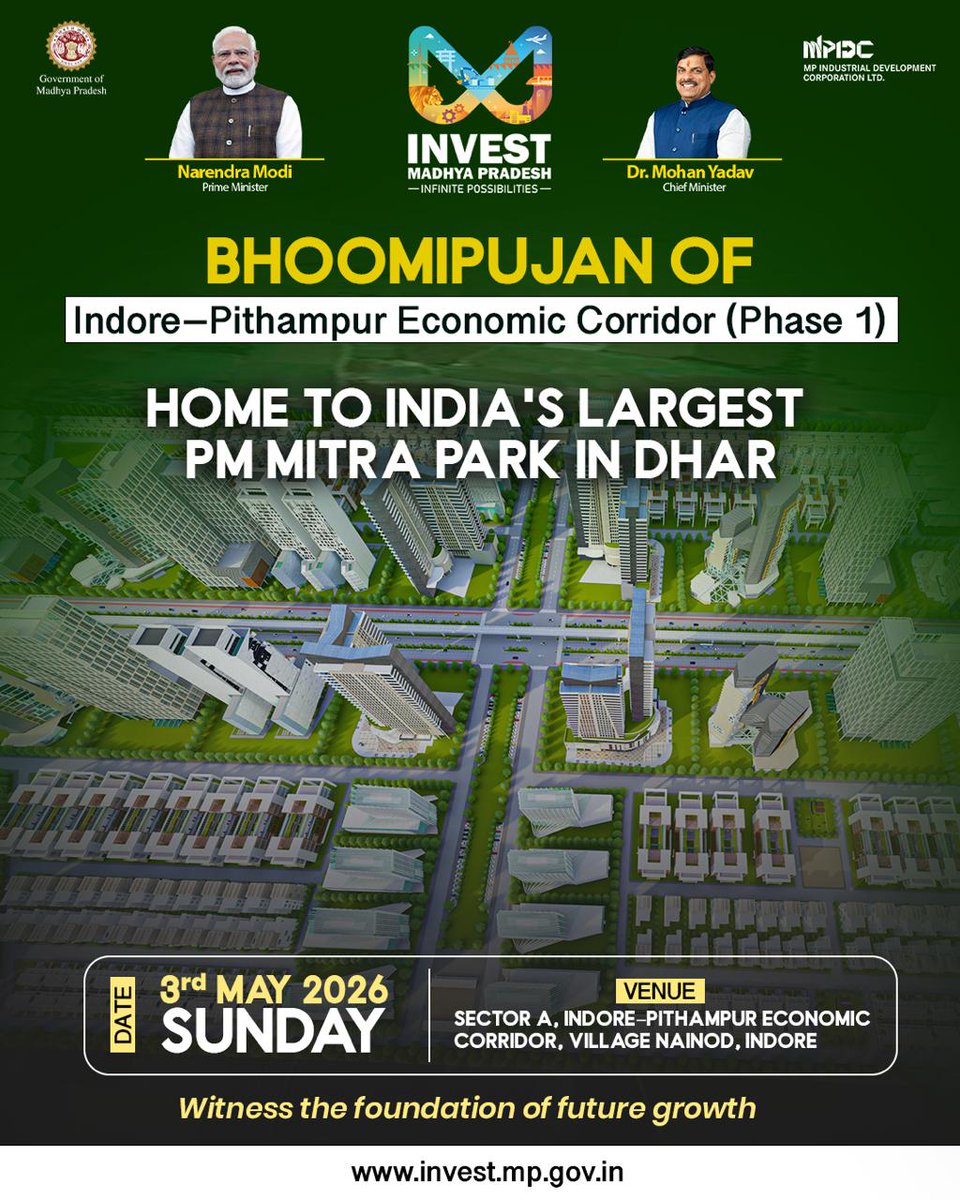 Government of Madhya Pradesh

Narendra Modi
Prime Minister

INVEST
MADHYA PRADESH
— INFINITE POSSIBILITIES —

Dr. Mohan Yadav
Chief Minister

MPIDC
MP INDUSTRIAL DEVELOPMENT CORPORATION LTD.

BHOOMIPUJAN OF

Indore–Pithampur Economic Corridor (Phase 1)

HOME TO INDIA'S LARGEST PM MITRA PARK IN DHAR

DATE
3rd MAY 2026
SUNDAY

VENUE
SECTOR A, INDORE–PITHAMPUR ECONOMIC CORRIDOR, VILLAGE NAINOD, INDORE

Witness the foundation of future growth

www.invest.mp.gov.in